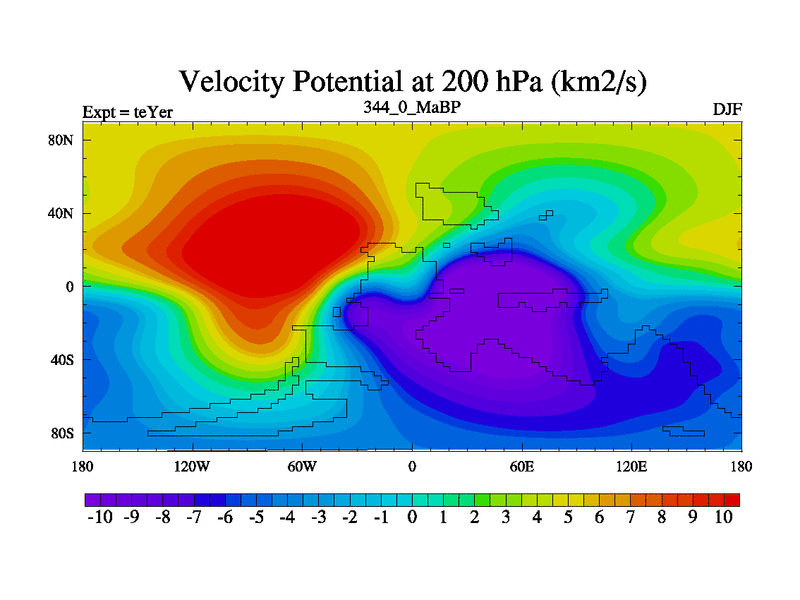 Velocity Potential at 200 hPa (km2/s)

Expt = teYer

344_0_MaBP

DJF

80N
40N
0
40S
80S

180
120W
60W
0
60E
120E
180

-10 -9 -8 -7 -6 -5 -4 -3 -2 -1 0 1 2 3 4 5 6 7 8 9 10